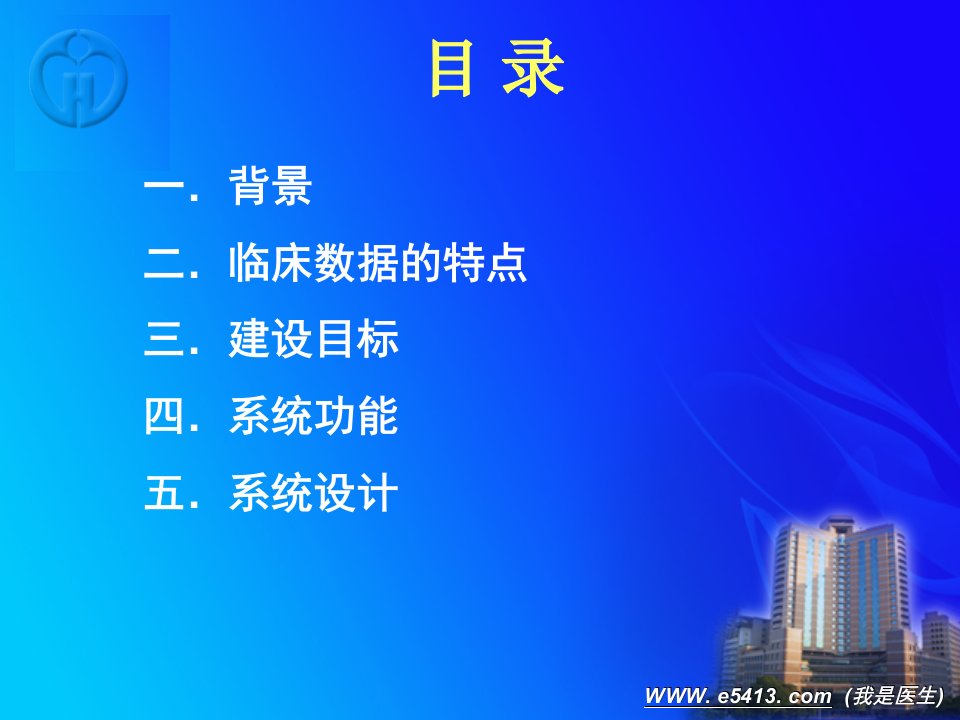 目 录

一. 背景

二. 临床数据的特点

三. 建设目标

四. 系统功能

五. 系统设计

WWW. e5413. com (我是医生)